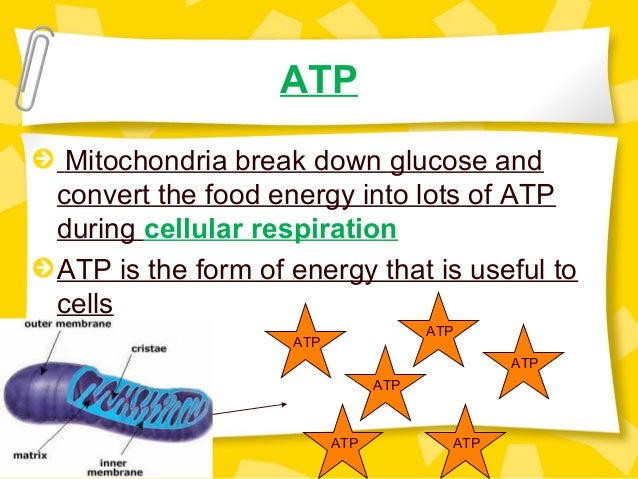 ATP

Mitochondria break down glucose and convert the food energy into lots of ATP during cellular respiration

ATP is the form of energy that is useful to cells

outer membrane

cristae

matrix

inner membrane

ATP

ATP

ATP

ATP

ATP

ATP